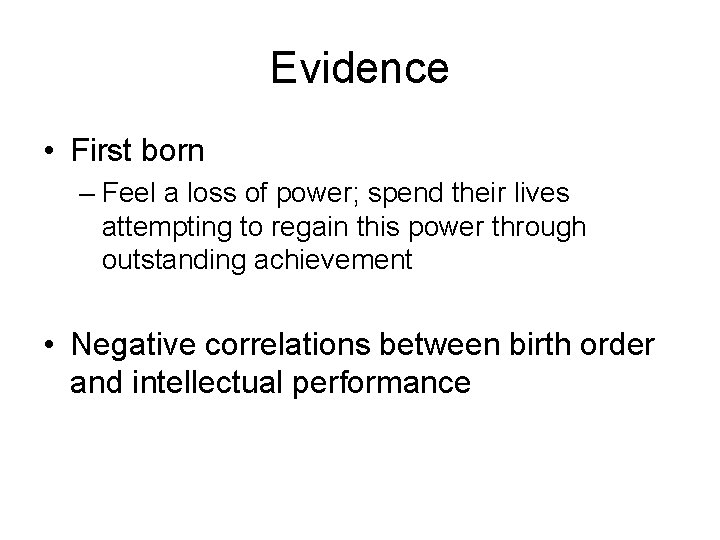 Evidence

• First born
– Feel a loss of power; spend their lives attempting to regain this power through outstanding achievement

• Negative correlations between birth order and intellectual performance